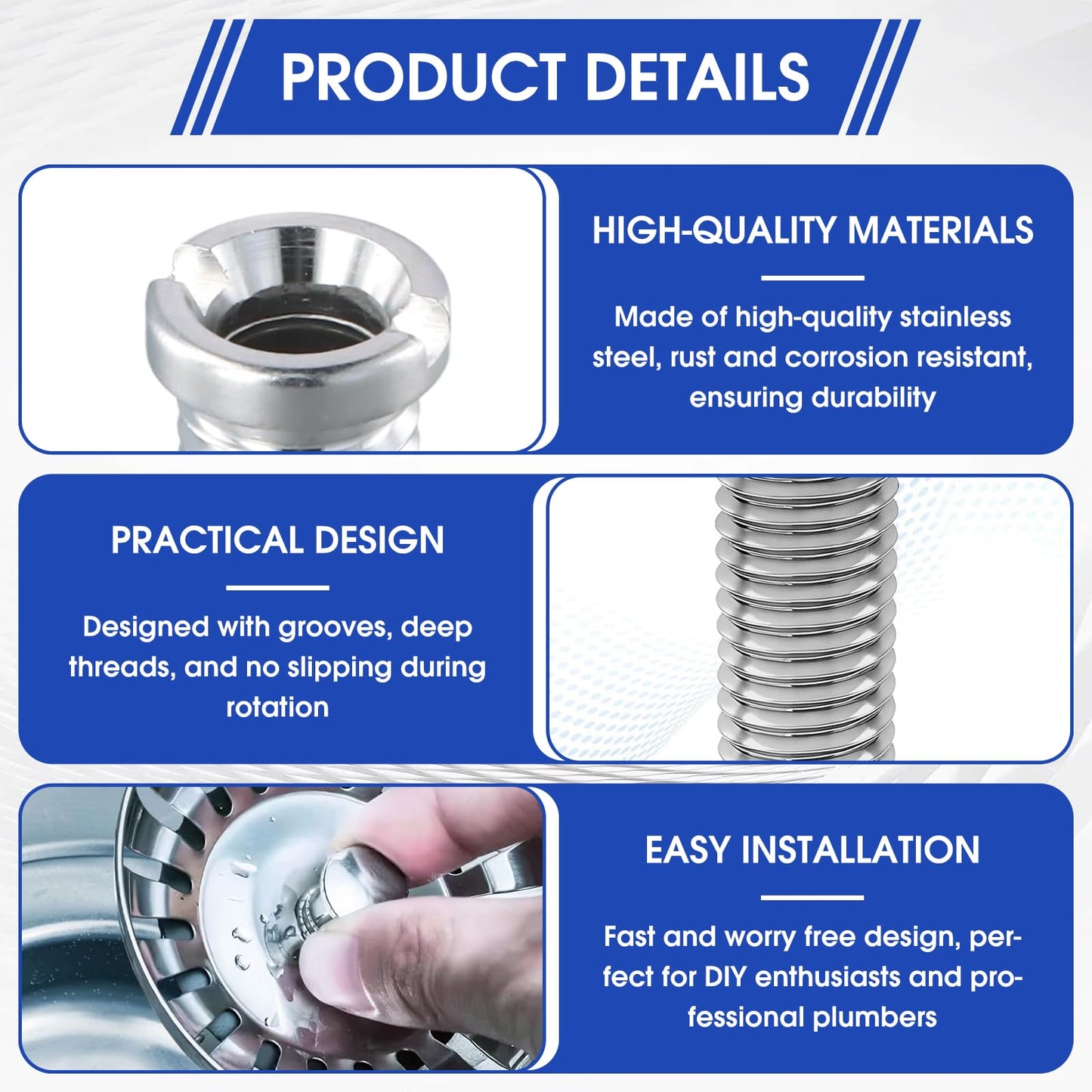 PRODUCT DETAILS

HIGH-QUALITY MATERIALS

Made of high-quality stainless steel, rust and corrosion resistant, ensuring durability

PRACTICAL DESIGN

Designed with grooves, deep threads, and no slipping during rotation

EASY INSTALLATION

Fast and worry free design, perfect for DIY enthusiasts and professional plumbers